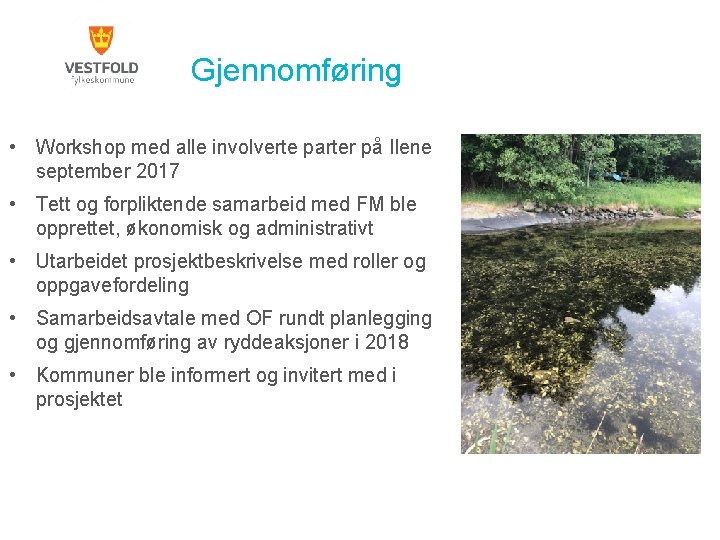 VESTFOLD
fylkeskommune

Gjennomføring

• Workshop med alle involverte parter på Ilene september 2017

• Tett og forpliktende samarbeid med FM ble opprettet, økonomisk og administrativt

• Utarbeidet prosjektbeskrivelse med roller og oppgavefordeling

• Samarbeidsavtale med OF rundt planlegging og gjennomføring av ryddeaksjoner i 2018

• Kommuner ble informert og invitert med i prosjektet